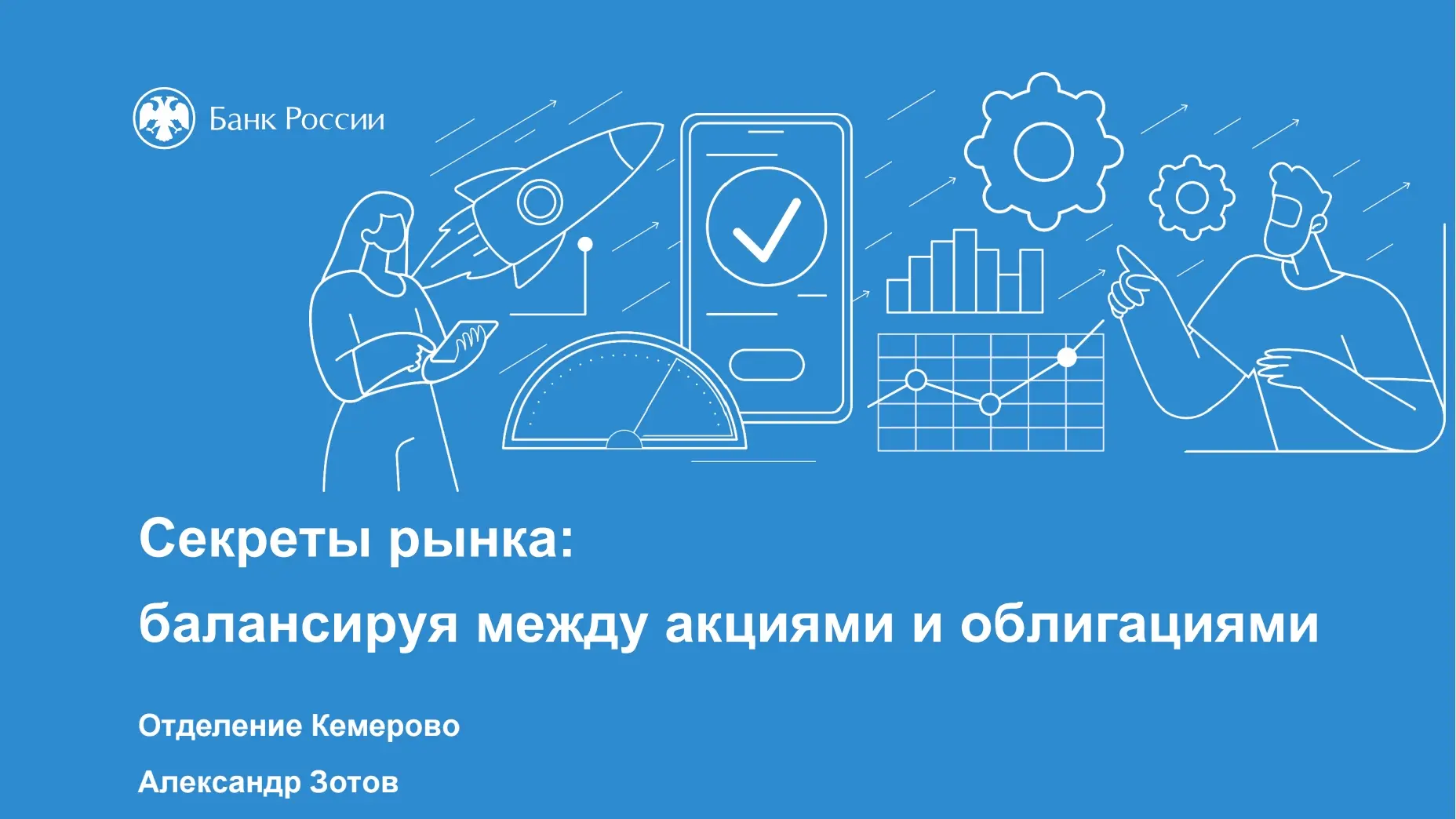 Банк России

Секреты рынка:
балансируя между акциями и облигациями

Отделение Кемерово

Александр Зотов